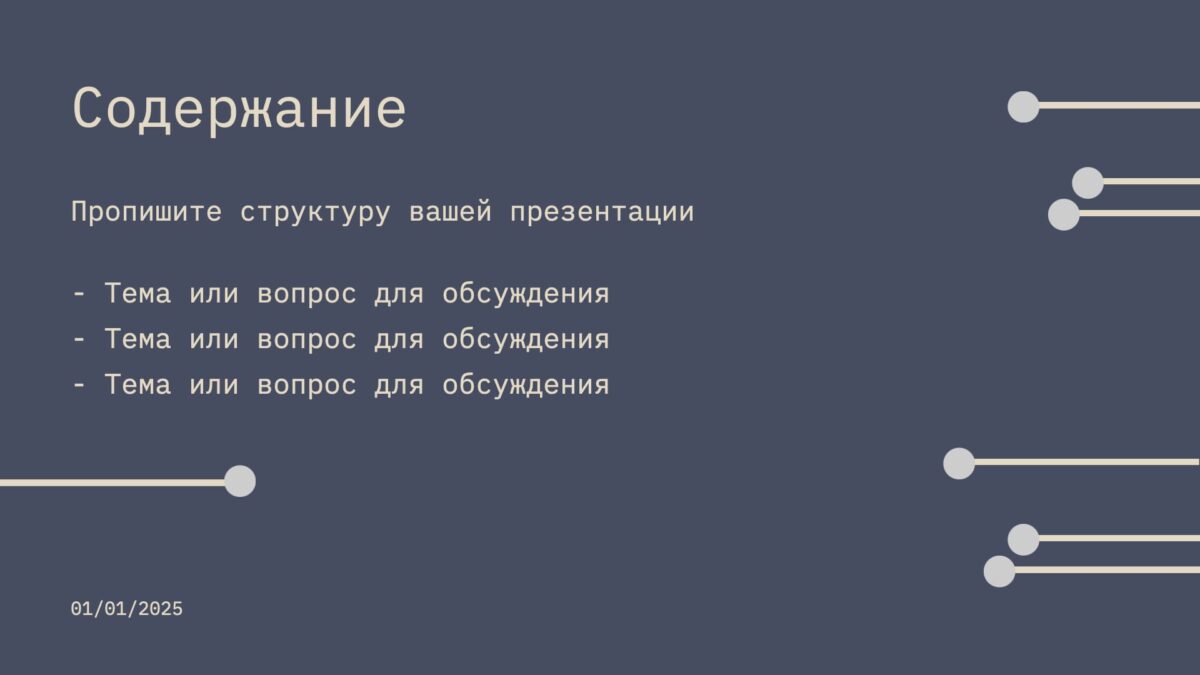 Содержание

Пропишите структуру вашей презентации

- Тема или вопрос для обсуждения
- Тема или вопрос для обсуждения
- Тема или вопрос для обсуждения

01/01/2025